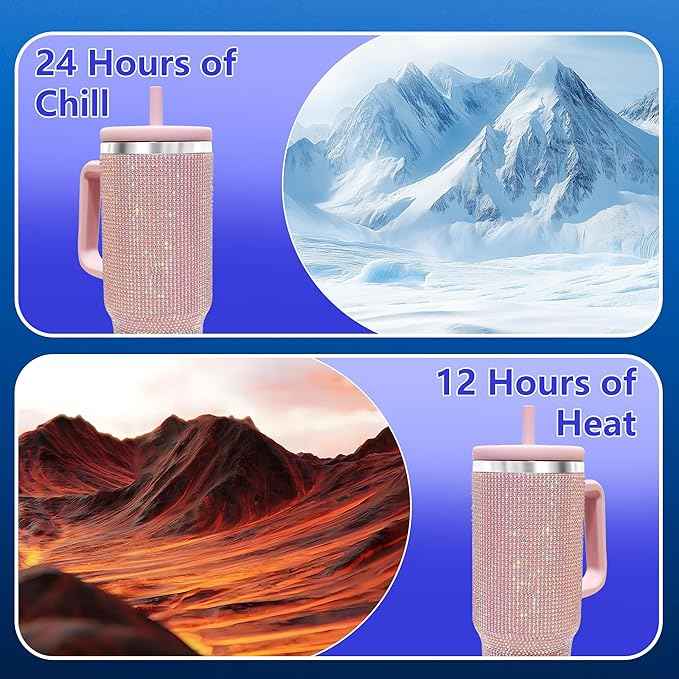 24 Hours of Chill

12 Hours of Heat